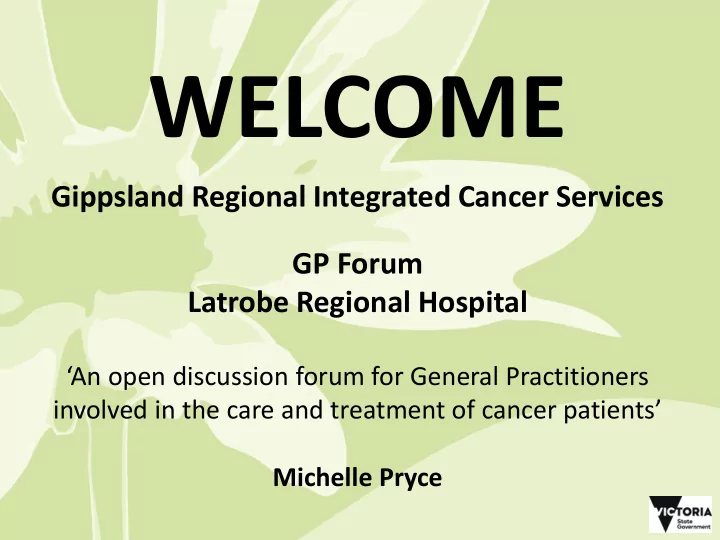 WELCOME

Gippsland Regional Integrated Cancer Services

GP Forum
Latrobe Regional Hospital

‘An open discussion forum for General Practitioners involved in the care and treatment of cancer patients’

Michelle Pryce

VICTORIA
State Government